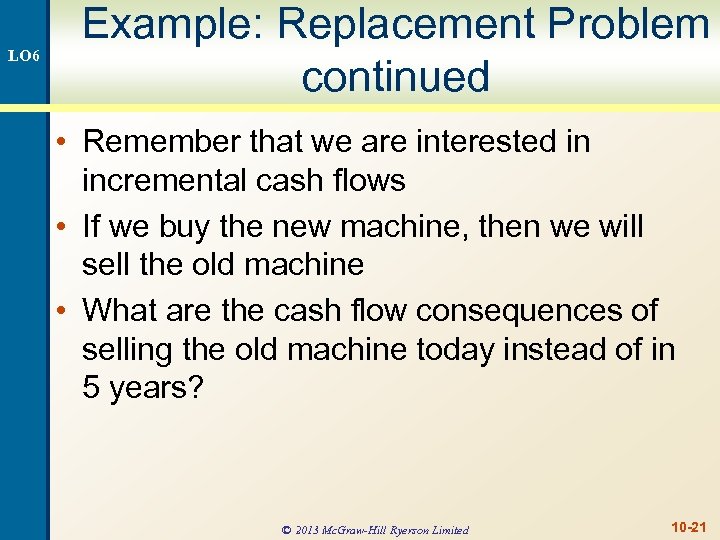 LO6

Example: Replacement Problem continued

• Remember that we are interested in incremental cash flows
• If we buy the new machine, then we will sell the old machine
• What are the cash flow consequences of selling the old machine today instead of in 5 years?

© 2013 McGraw-Hill Ryerson Limited

10-21